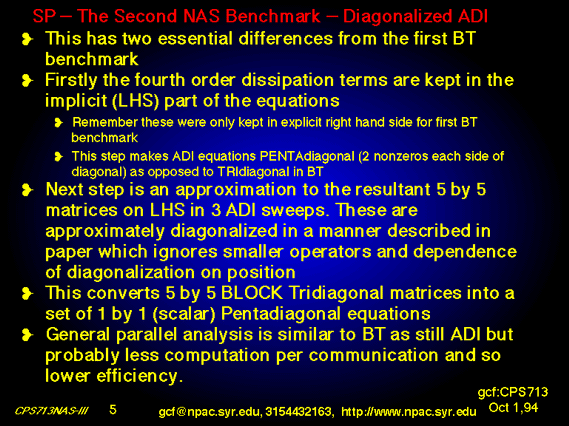 SP – The Second NAS Benchmark – Diagonalized ADI

This has two essential differences from the first BT benchmark

Firstly the fourth order dissipation terms are kept in the implicit (LHS) part of the equations

Remember these were only kept in explicit right hand side for first BT benchmark

This step makes ADI equations PENTAdiagonal (2 nonzeros each side of diagonal) as opposed to TRIdiagonal in BT

Next step is an approximation to the resultant 5 by 5 matrices on LHS in 3 ADI sweeps. These are approximately diagonalized in a manner described in paper which ignores smaller operators and dependence of diagonalization on position

This converts 5 by 5 BLOCK Tridiagonal matrices into a set of 1 by 1 (scalar) Pentadiagonal equations

General parallel analysis is similar to BT as still ADI but probably less computation per communication and so lower efficiency.

CPS713NAS-III 5 gcf@npac.syr.edu, 3154432163, http://www.npac.syr.edu gcf:CPS713 Oct 1,94